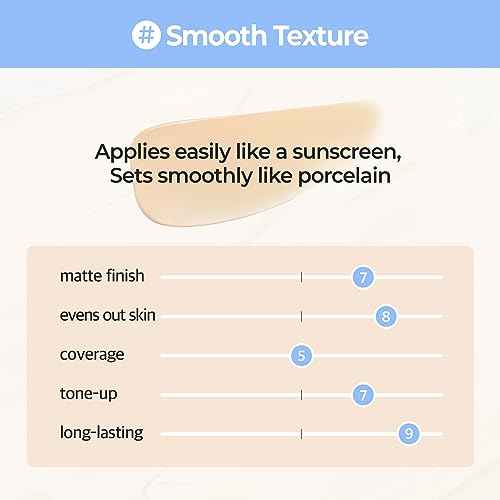 # Smooth Texture

Applies easily like a sunscreen, Sets smoothly like porcelain

matte finish 7
evens out skin 8
coverage 5
tone-up 7
long-lasting 9